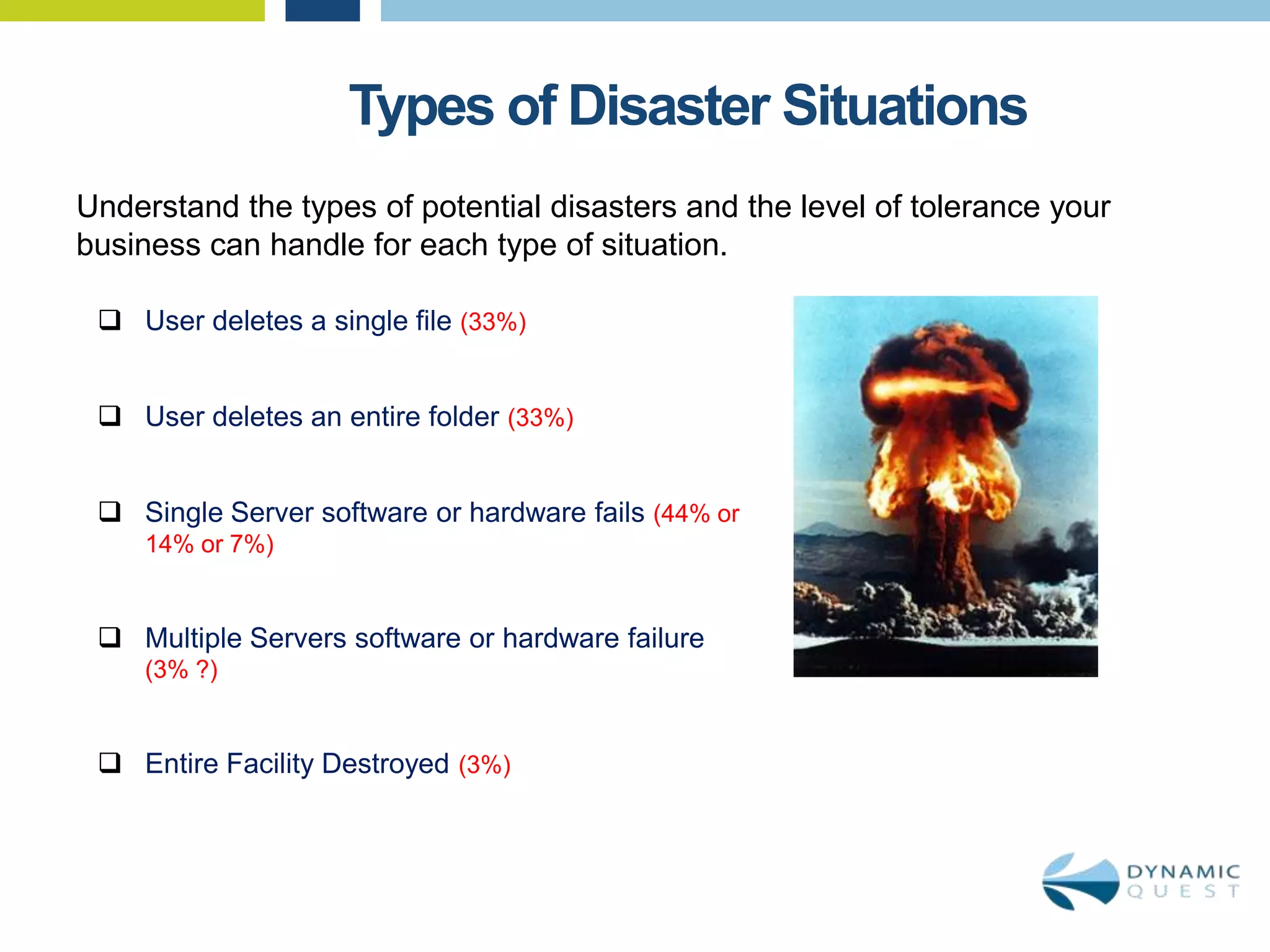 Types of Disaster Situations

Understand the types of potential disasters and the level of tolerance your business can handle for each type of situation.

❑ User deletes a single file (33%)

❑ User deletes an entire folder (33%)

❑ Single Server software or hardware fails (44% or 14% or 7%)

❑ Multiple Servers software or hardware failure (3% ?)

❑ Entire Facility Destroyed (3%)

DYNAMIC QUEST